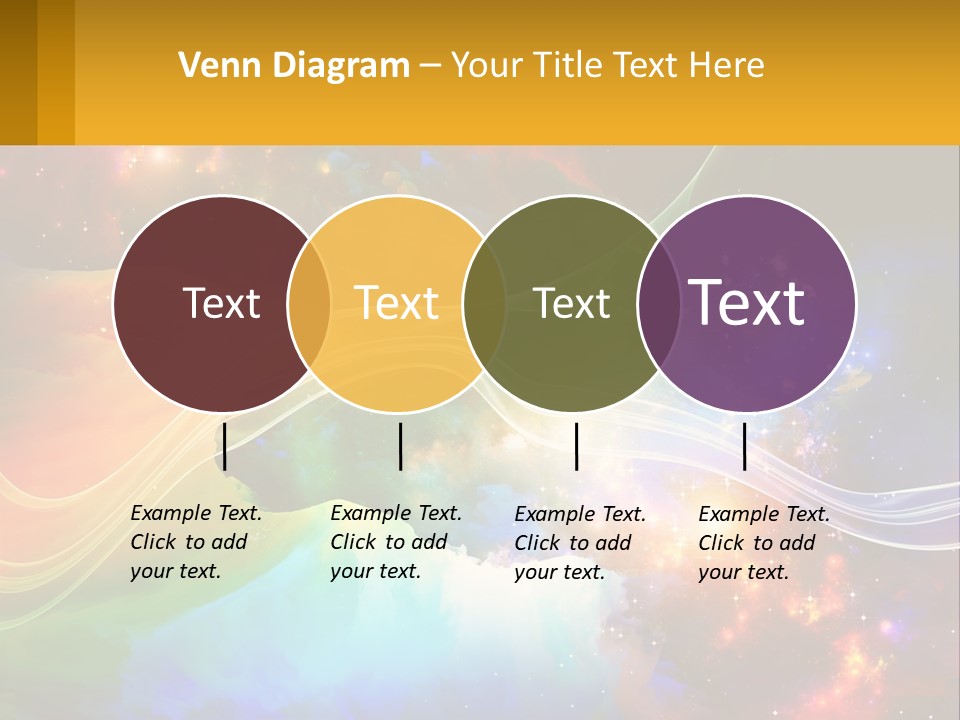 Venn Diagram – Your Title Text Here

Text

Text

Text

Text

Example Text. Click to add your text.

Example Text. Click to add your text.

Example Text. Click to add your text.

Example Text. Click to add your text.